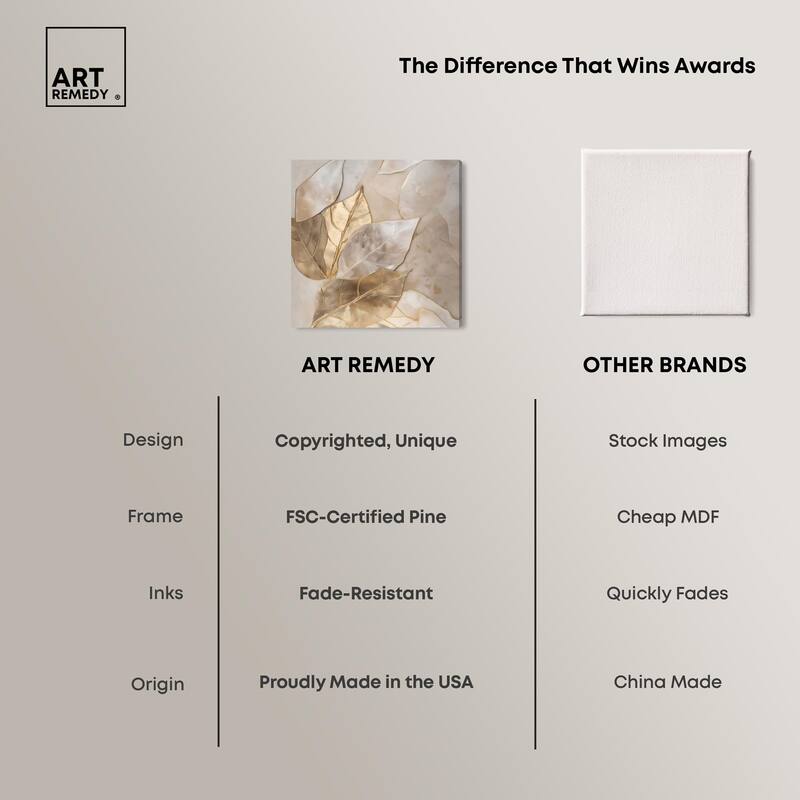 ART REMEDY ®

The Difference That Wins Awards

| | ART REMEDY | OTHER BRANDS |
|---|---|---|
| Design | Copyrighted, Unique | Stock Images |
| Frame | FSC-Certified Pine | Cheap MDF |
| Inks | Fade-Resistant | Quickly Fades |
| Origin | Proudly Made in the USA | China Made |